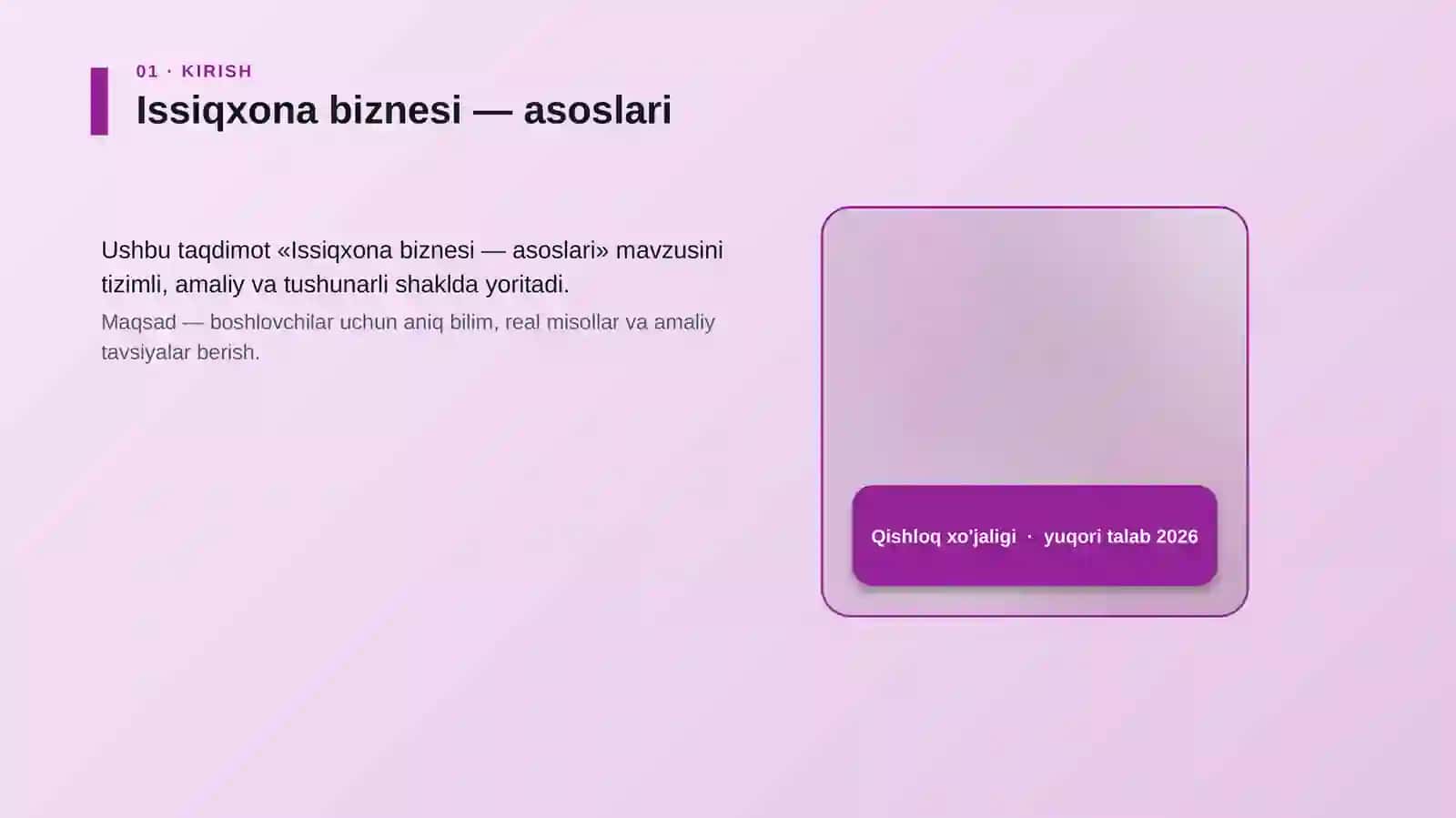 01 · KIRISH

Issiqxona biznesi — asoslari

Ushbu taqdimot «Issiqxona biznesi — asoslari» mavzusini tizimli, amaliy va tushunarli shaklda yoritadi.

Maqsad — boshlovchilar uchun aniq bilim, real misollar va amaliy tavsiyalar berish.

Qishloq xo'jaligi · yuqori talab 2026